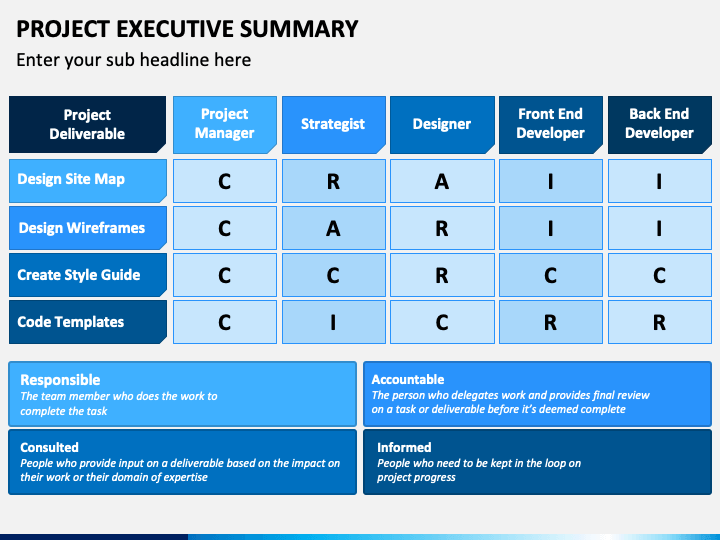 PROJECT EXECUTIVE SUMMARY

Enter your sub headline here

| Project Deliverable | Project Manager | Strategist | Designer | Front End Developer | Back End Developer |
|---|---|---|---|---|---|
| Design Site Map | C | R | A | I | I |
| Design Wireframes | C | A | R | I | I |
| Create Style Guide | C | C | R | C | C |
| Code Templates | C | I | C | R | R |

Responsible
The team member who does the work to complete the task

Accountable
The person who delegates work and provides final review on a task or deliverable before it's deemed complete

Consulted
People who provide input on a deliverable based on the impact on their work or their domain of expertise

Informed
People who need to be kept in the loop on project progress